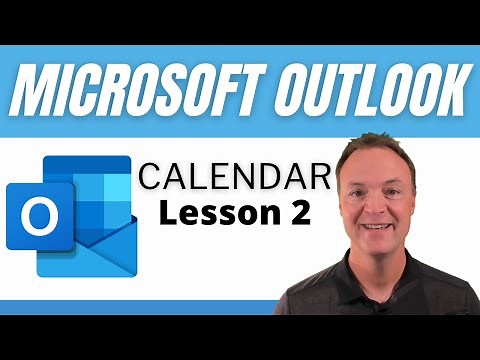 MICROSOFT OUTLOOK

O

CALENDAR
Lesson 2